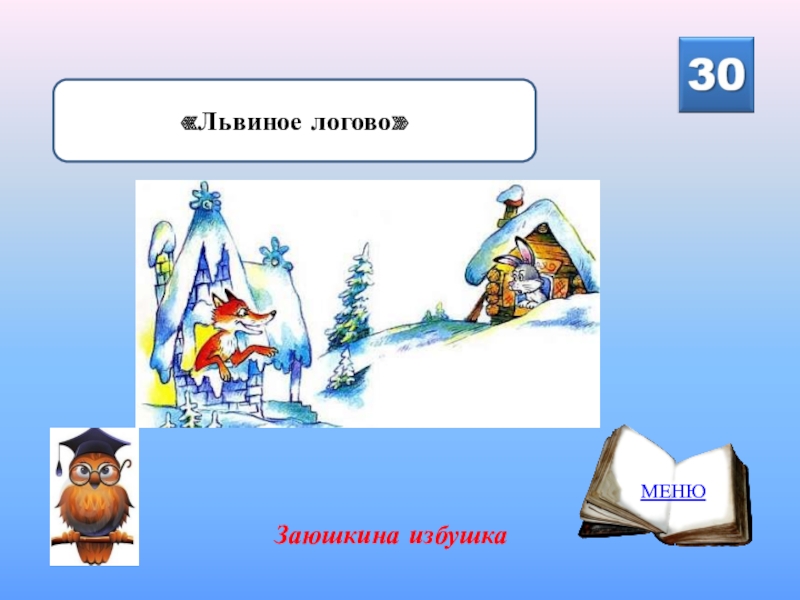 30

«Львиное логово»

МЕНЮ

Заюшкина избушка